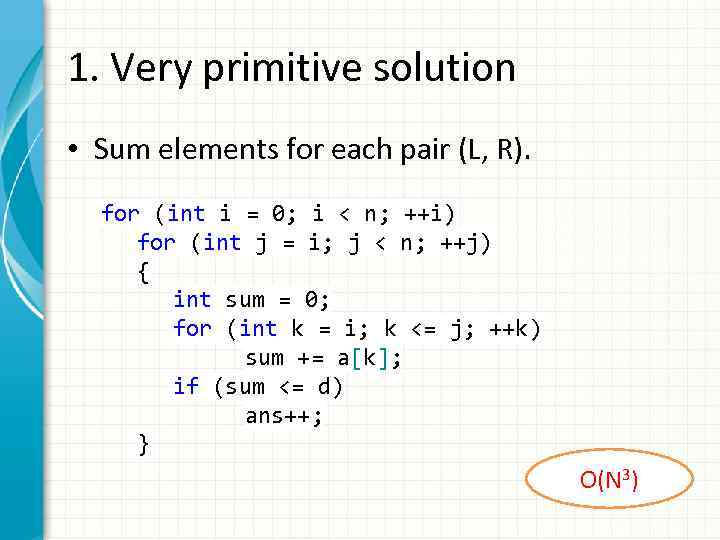 1. Very primitive solution

• Sum elements for each pair (L, R).

for (int i = 0; i < n; ++i)
   for (int j = i; j < n; ++j)
   {
      int sum = 0;
      for (int k = i; k <= j; ++k)
            sum += a[k];
      if (sum <= d)
            ans++;
   }

$O(N^3)$